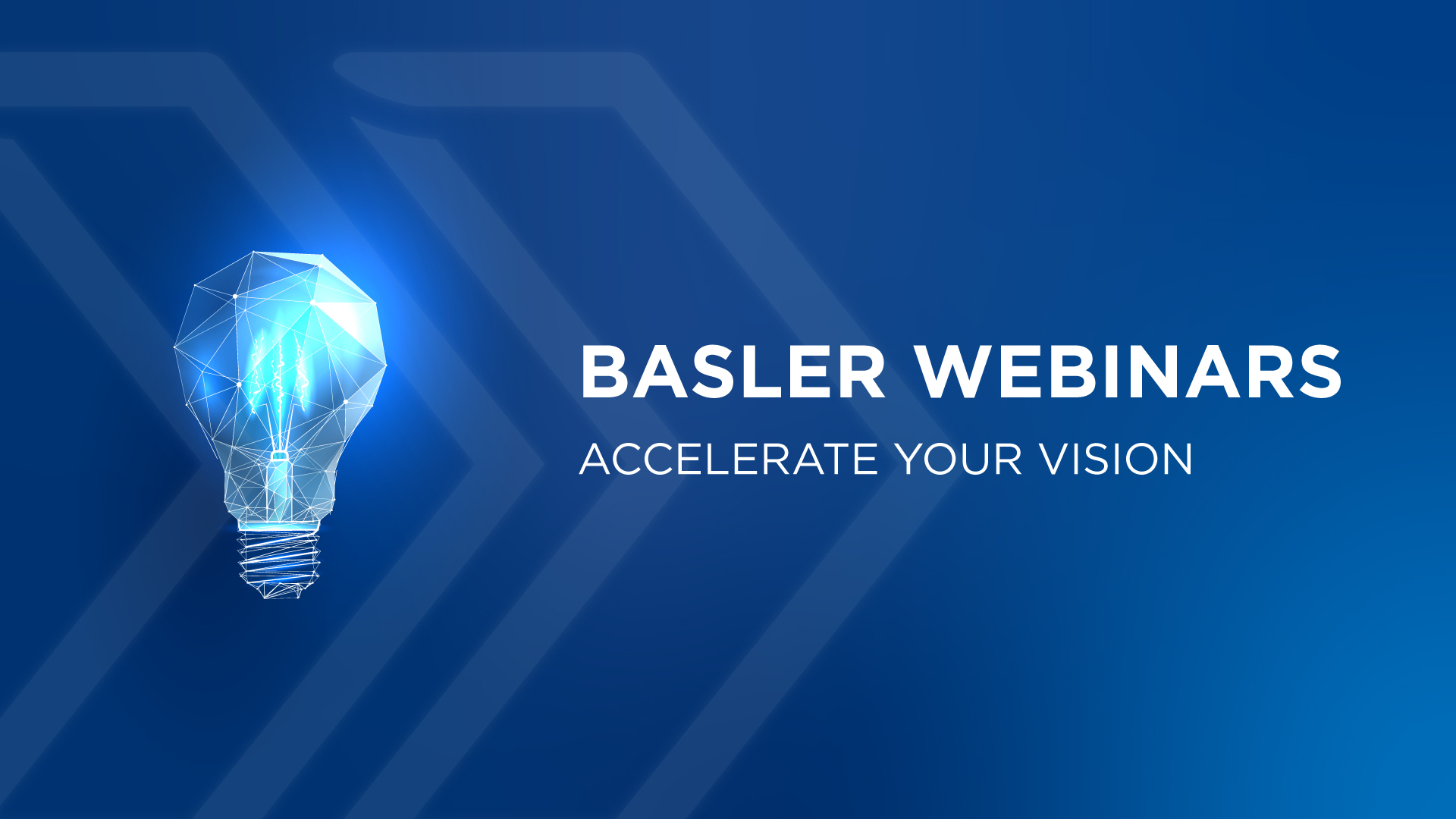 BASLER WEBINARS
ACCELERATE YOUR VISION